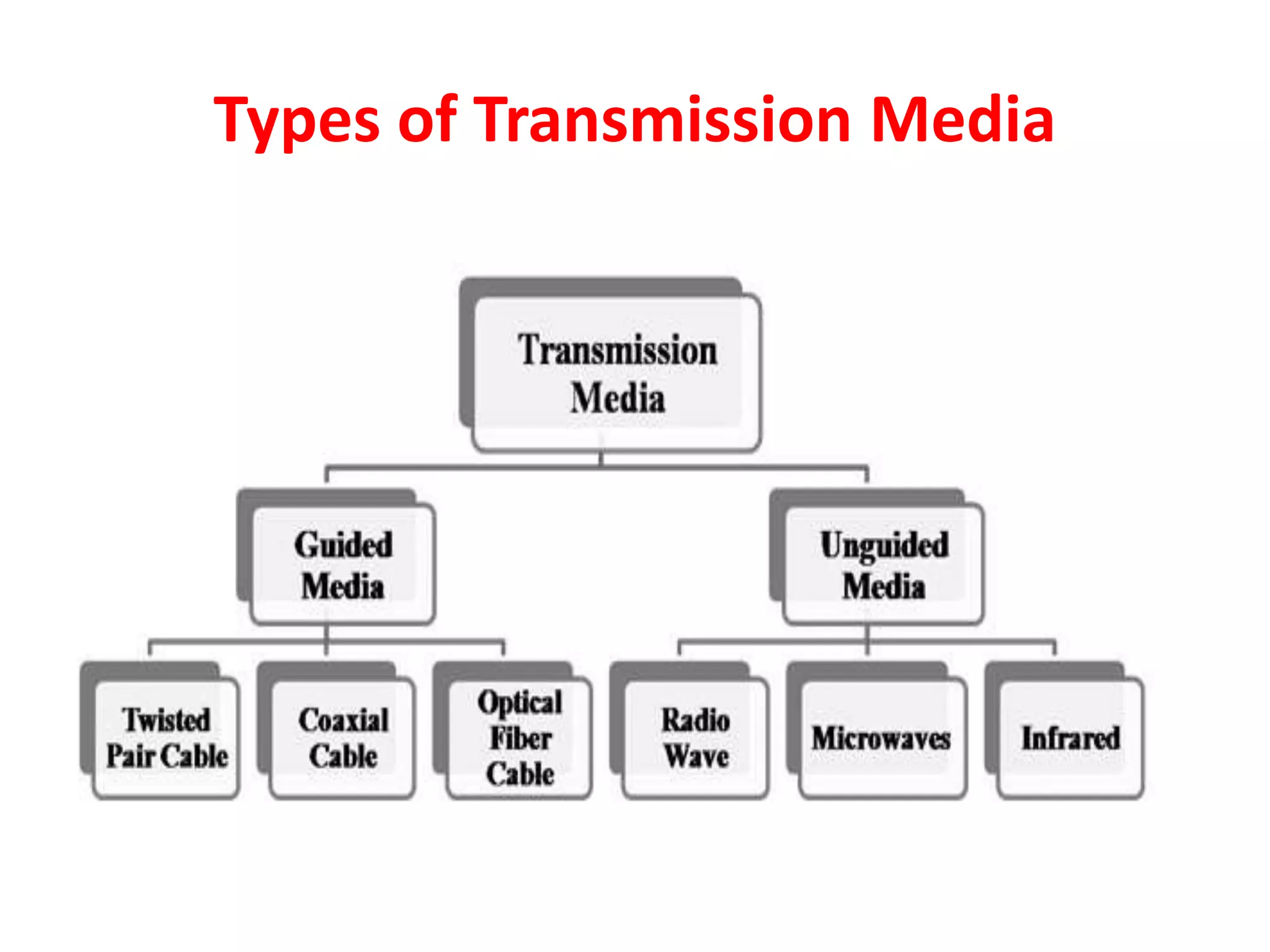 Types of Transmission Media

Transmission Media

Guided Media

Unguided Media

Twisted Pair Cable

Coaxial Cable

Optical Fiber Cable

Radio Wave

Microwaves

Infrared